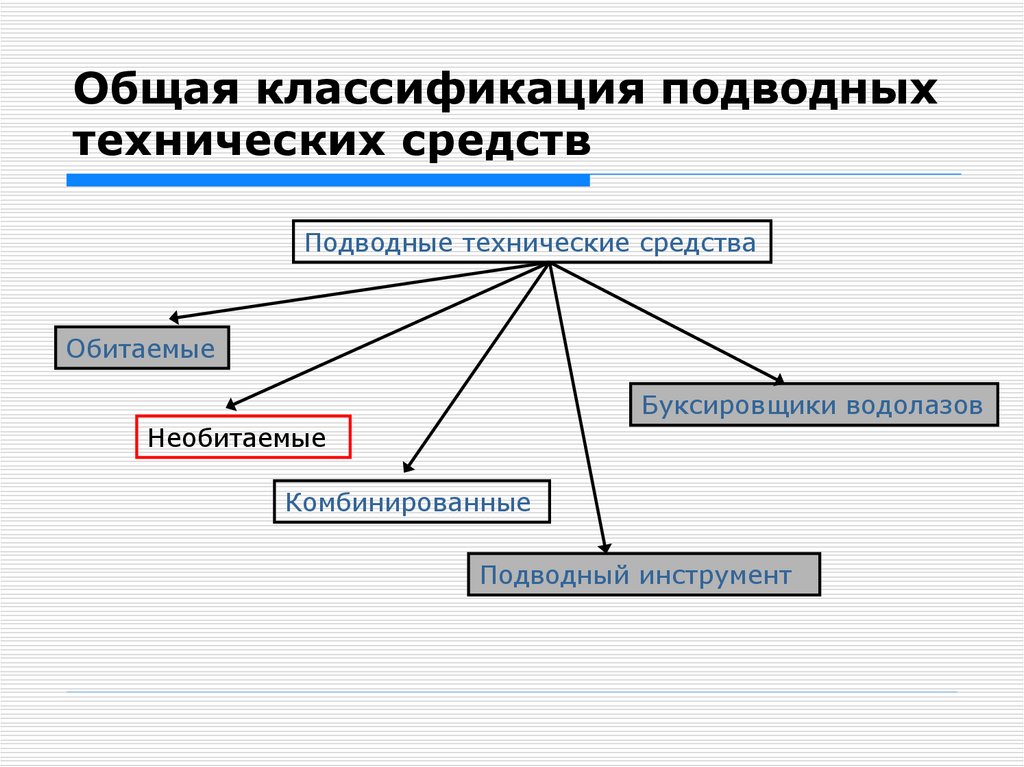 Общая классификация подводных технических средств

Подводные технические средства

Обитаемые

Необитаемые

Комбинированные

Подводный инструмент

Буксировщики водолазов